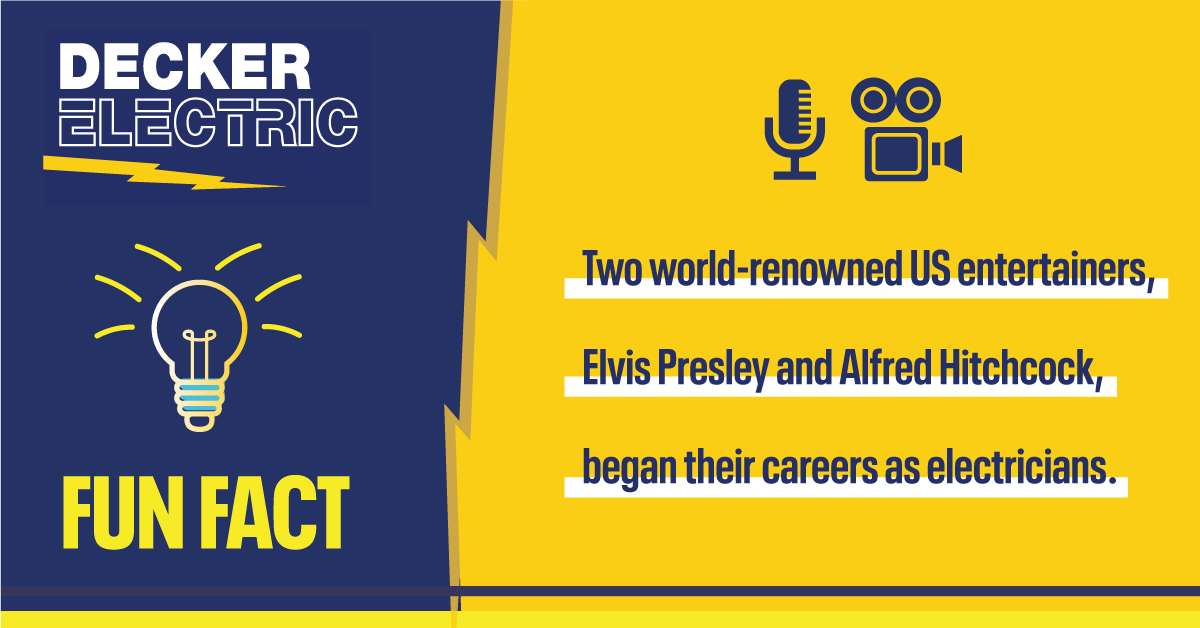 DECKER ELECTRIC

FUN FACT

Two world-renowned US entertainers, Elvis Presley and Alfred Hitchcock, began their careers as electricians.